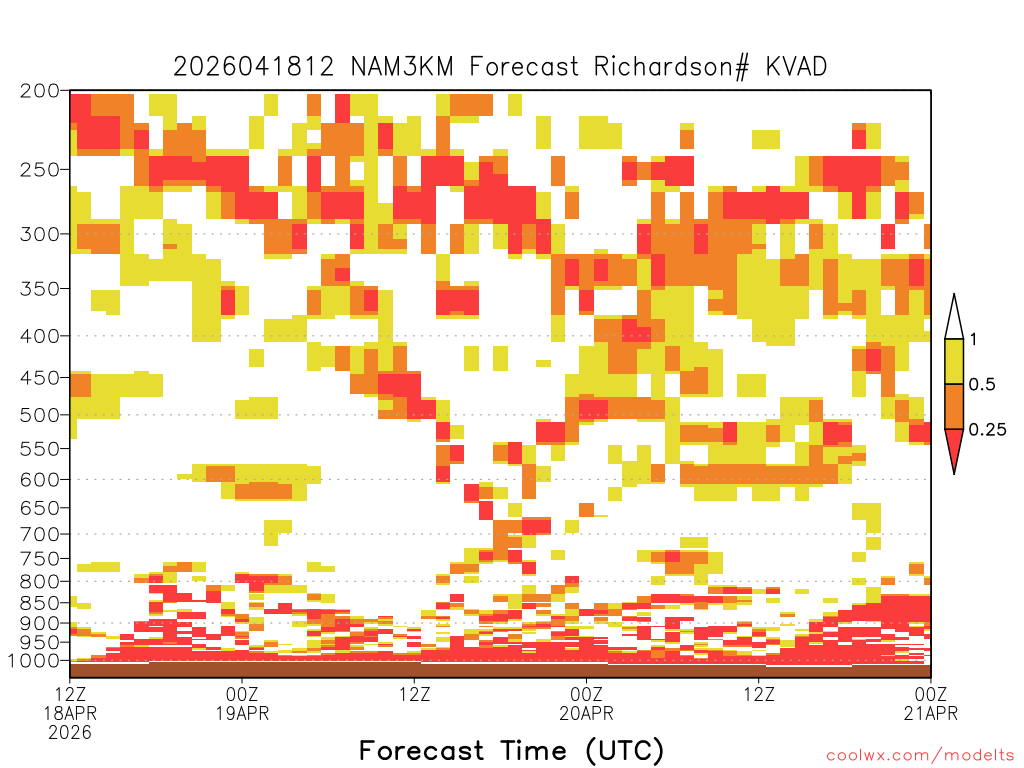 2026041812 NAM3KM Forecast Richardson# KVAD

200
250
300
350
400
450
500
550
600
650
700
750
800
850
900
950
1000

1
0.5
0.25

12Z
18APR
2026

00Z
19APR

12Z

00Z
20APR

12Z

00Z
21APR

Forecast Time (UTC)

coolwx.com/modelts